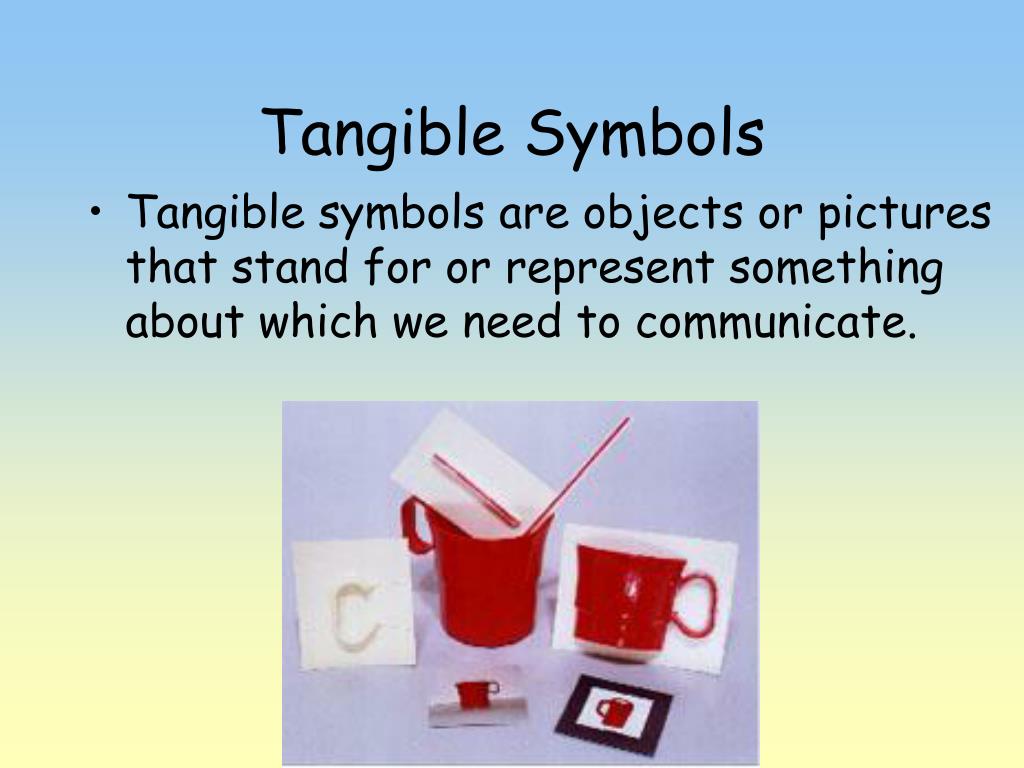 Tangible Symbols

• Tangible symbols are objects or pictures that stand for or represent something about which we need to communicate.

C